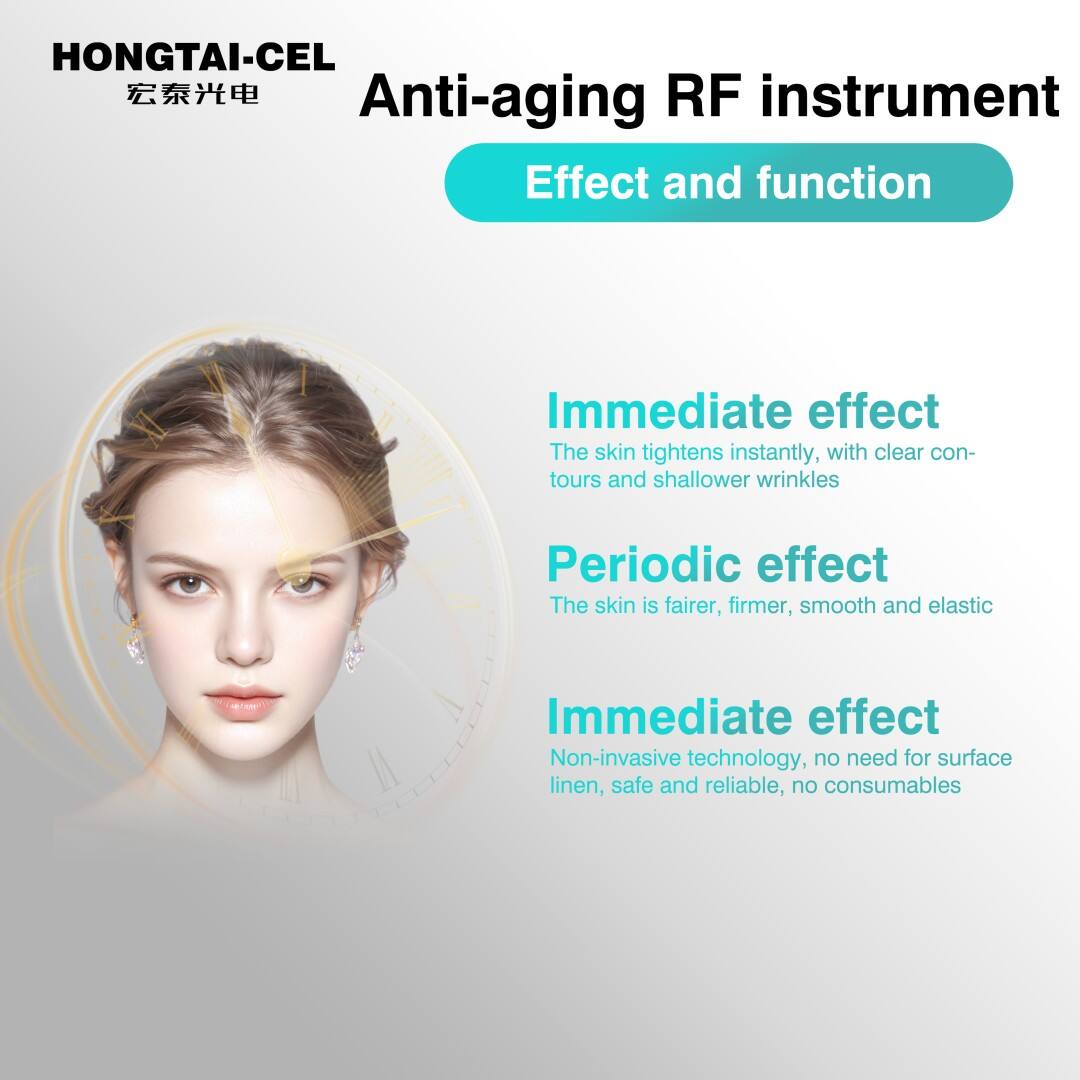 HONGTAI-CEL
宏泰光电

Anti-aging RF instrument

Effect and function

Immediate effect
The skin tightens instantly, with clear contours and shallower wrinkles

Periodic effect
The skin is fairer, firmer, smooth and elastic

Immediate effect
Non-invasive technology, no need for surface linen, safe and reliable, no consumables